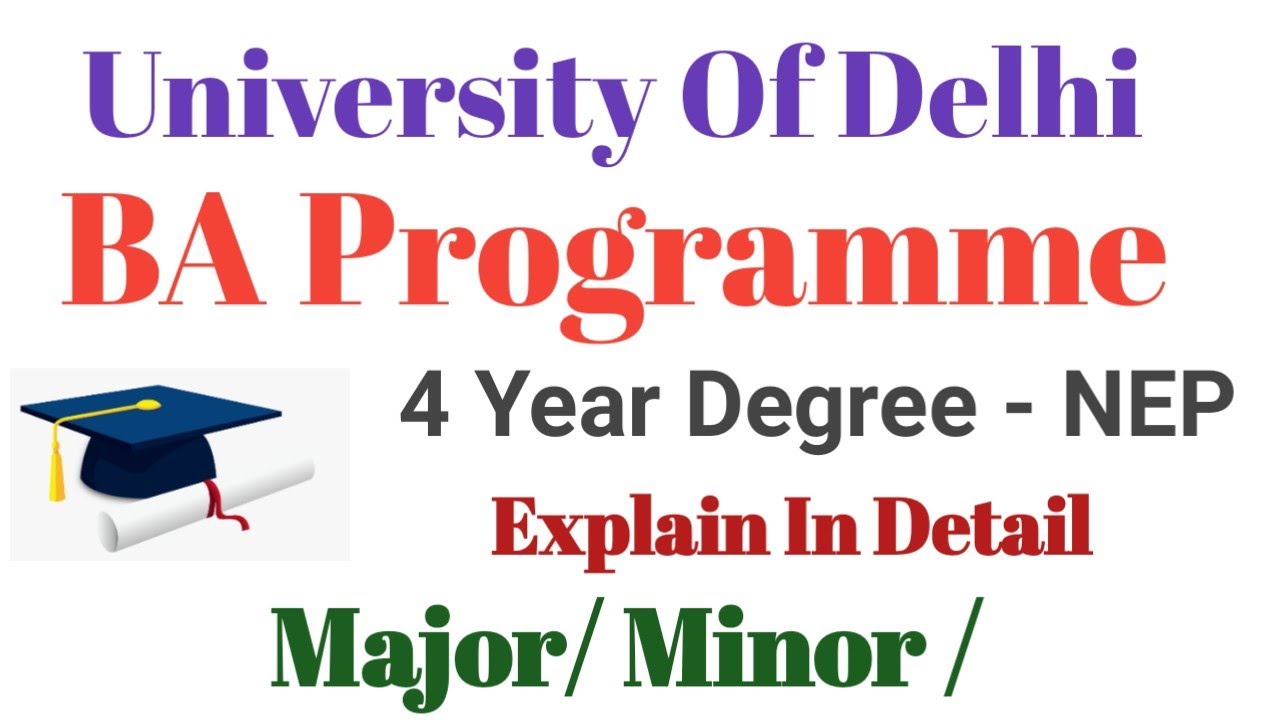 University Of Delhi

BA Programme

4 Year Degree - NEP

Explain In Detail

Major/ Minor /